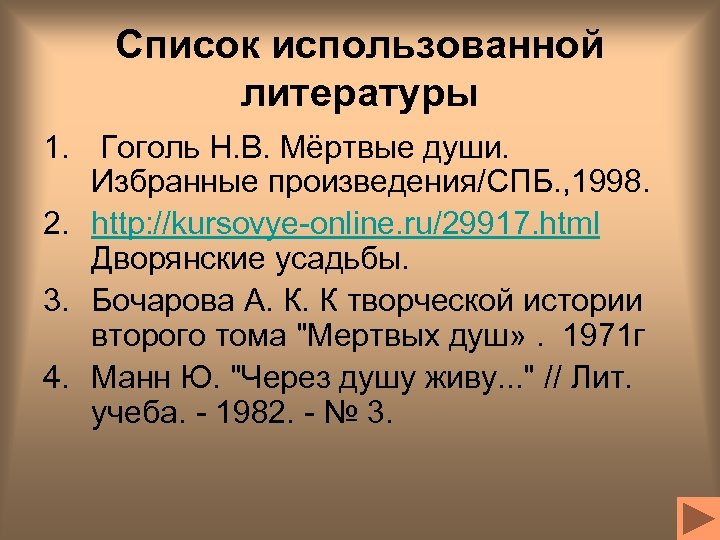 Список использованной литературы

1. Гоголь Н.В. Мёртвые души. Избранные произведения/СПБ.,1998.
2. http://kursovye-online.ru/29917.html Дворянские усадьбы.
3. Бочарова А. К. К творческой истории второго тома "Мертвых душ» . 1971г
4. Манн Ю. "Через душу живу..." // Лит. учеба. - 1982. - № 3.